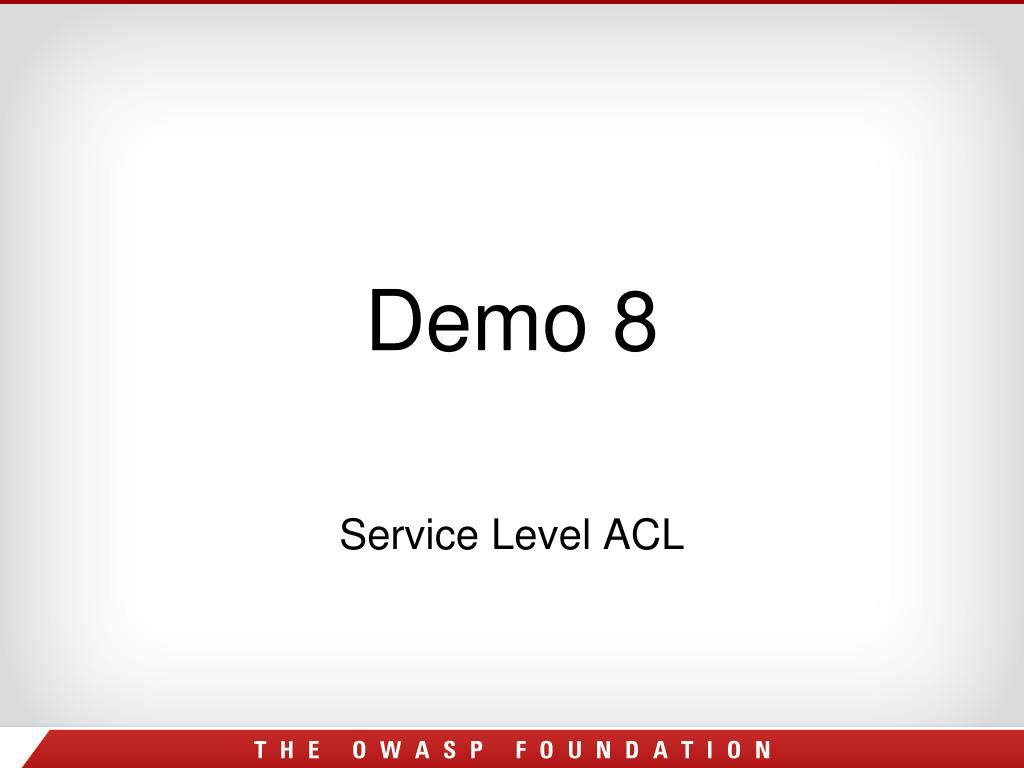 Demo 8

Service Level ACL

THE OWASP FOUNDATION